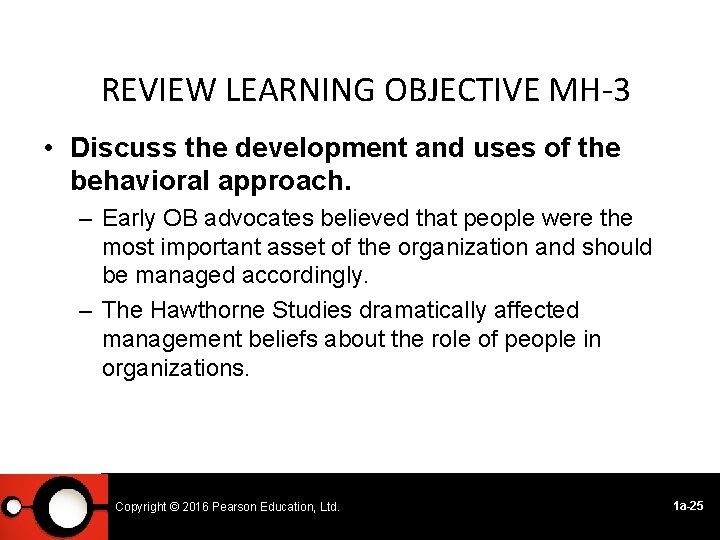 REVIEW LEARNING OBJECTIVE MH-3

• Discuss the development and uses of the behavioral approach.

– Early OB advocates believed that people were the most important asset of the organization and should be managed accordingly.

– The Hawthorne Studies dramatically affected management beliefs about the role of people in organizations.

Copyright © 2016 Pearson Education, Ltd.

1a-25